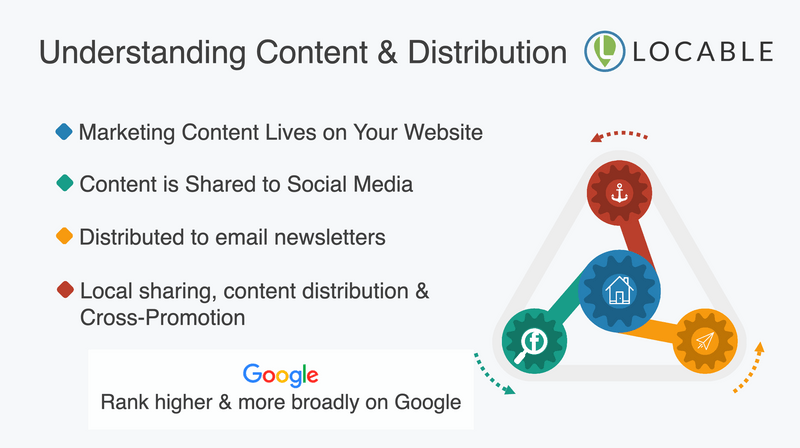 Understanding Content & Distribution LOCABLE

Marketing Content Lives on Your Website

Content is Shared to Social Media

Distributed to email newsletters

Local sharing, content distribution & Cross-Promotion

Google
Rank higher & more broadly on Google